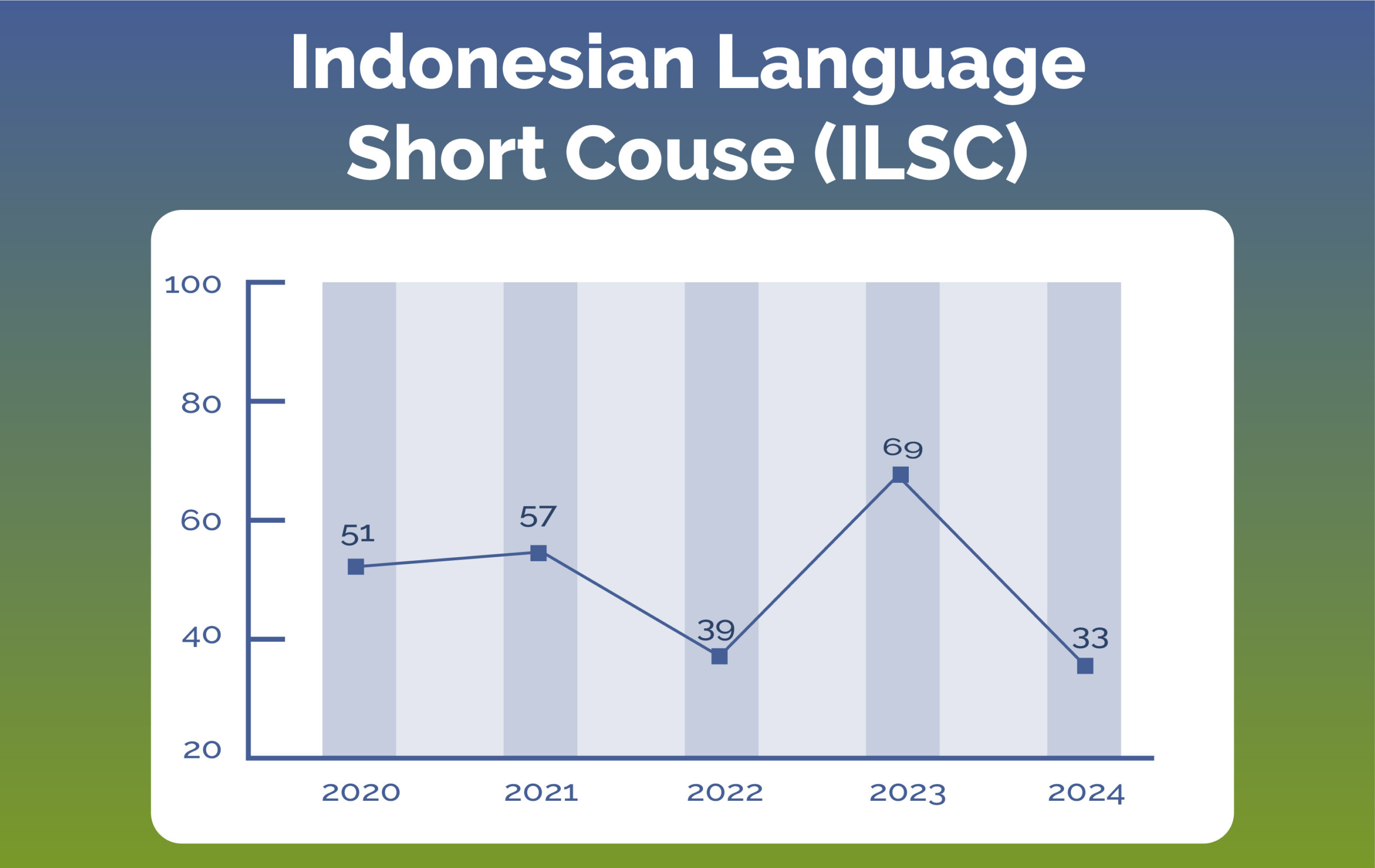 Indonesian Language Short Couse (ILSC)

100
80
60
40
20

51
57
39
69
33

2020
2021
2022
2023
2024